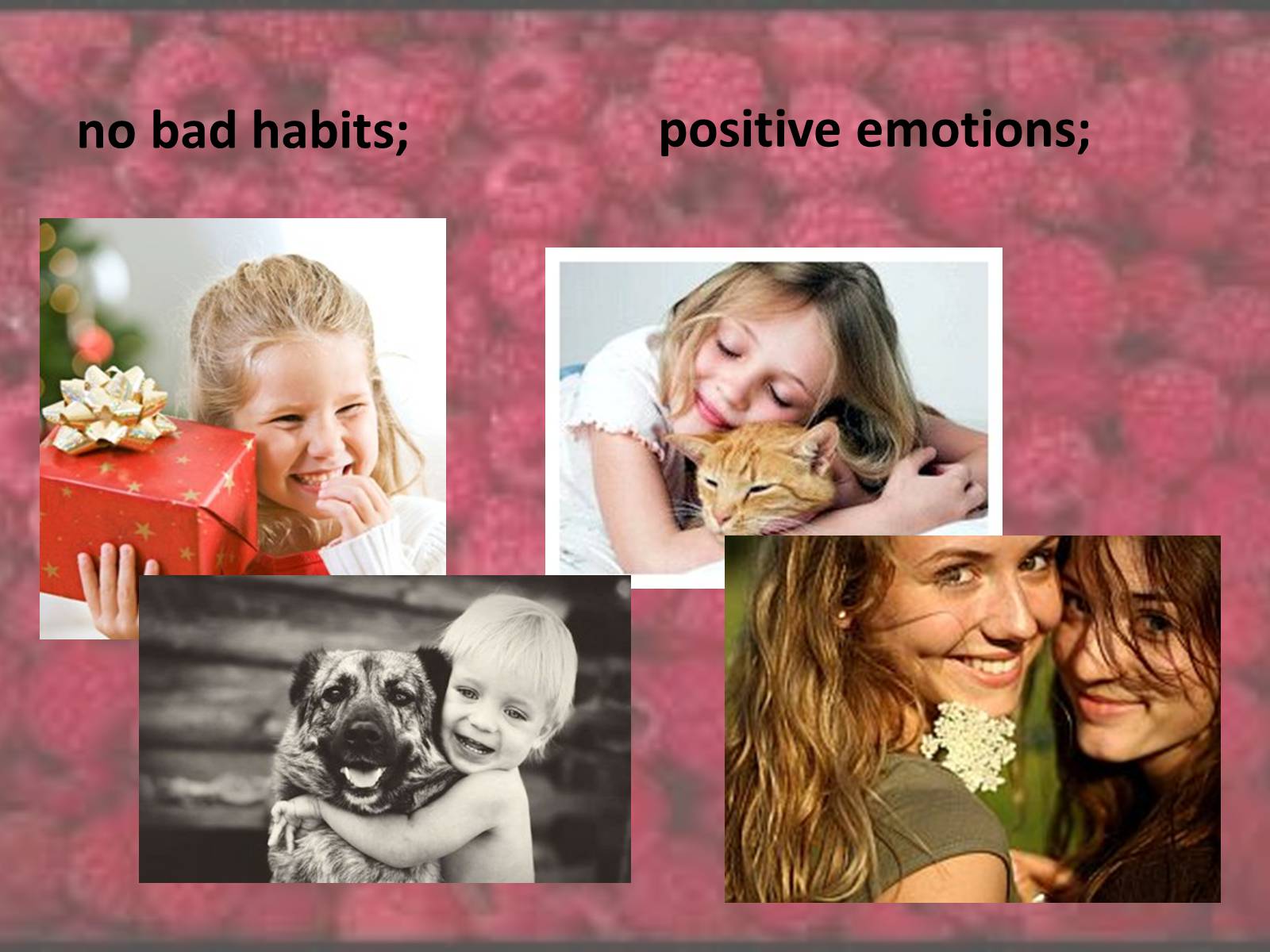 no bad habits;

positive emotions;